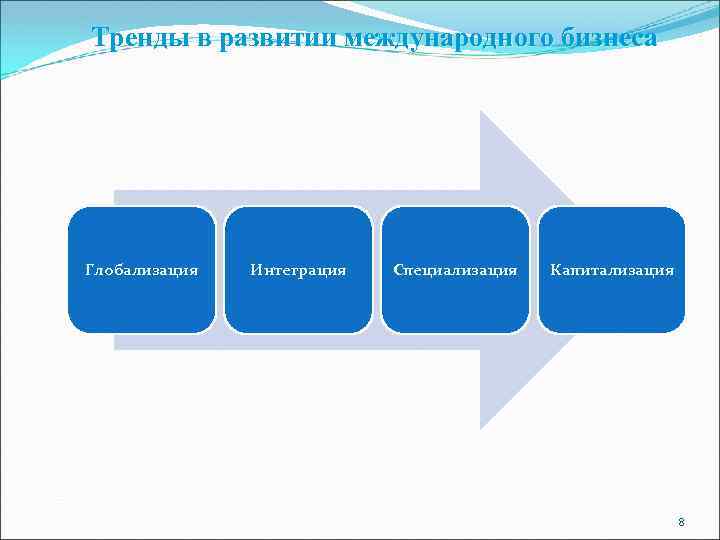 Тренды в развитии международного бизнеса

Глобализация

Интеграция

Специализация

Капитализация

8